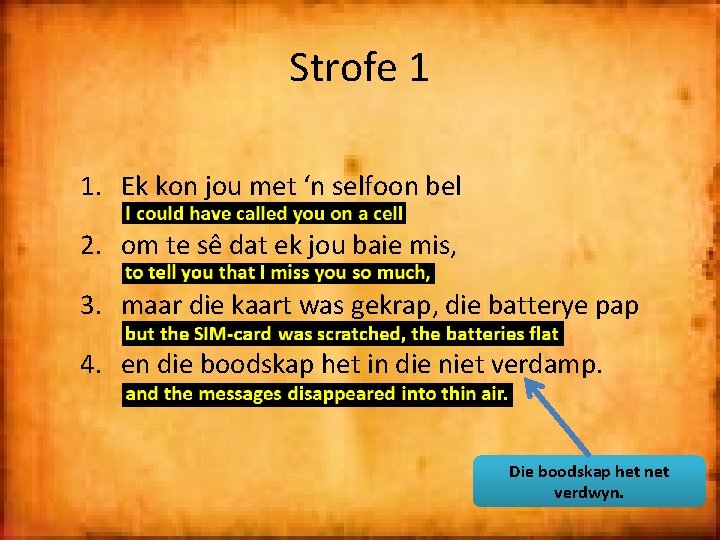 Strofe 1

1. Ek kon jou met ‘n selfoon bel
I could have called you on a cell
2. om te sê dat ek jou baie mis,
to tell you that I miss you so much,
3. maar die kaart was gekrap, die batterye pap
but the SIM-card was scratched, the batteries flat
4. en die boodskap het in die niet verdamp.
and the messages disappeared into thin air.

Die boodskap het net verdwyn.